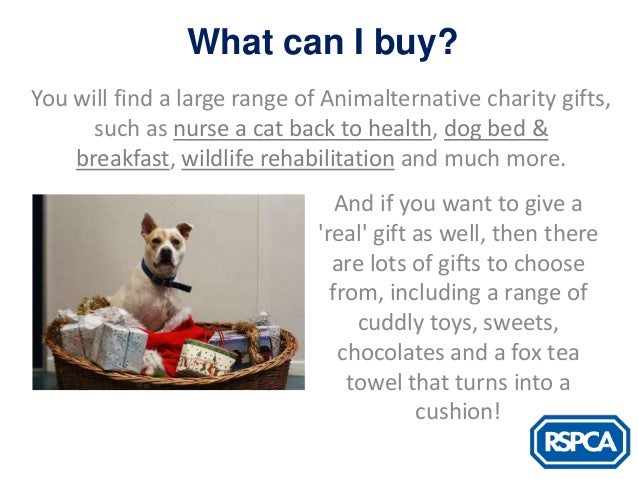 What can I buy?

You will find a large range of Animalternative charity gifts, such as nurse a cat back to health, dog bed & breakfast, wildlife rehabilitation and much more.

And if you want to give a 'real' gift as well, then there are lots of gifts to choose from, including a range of cuddly toys, sweets, chocolates and a fox tea towel that turns into a cushion!

RSPCA